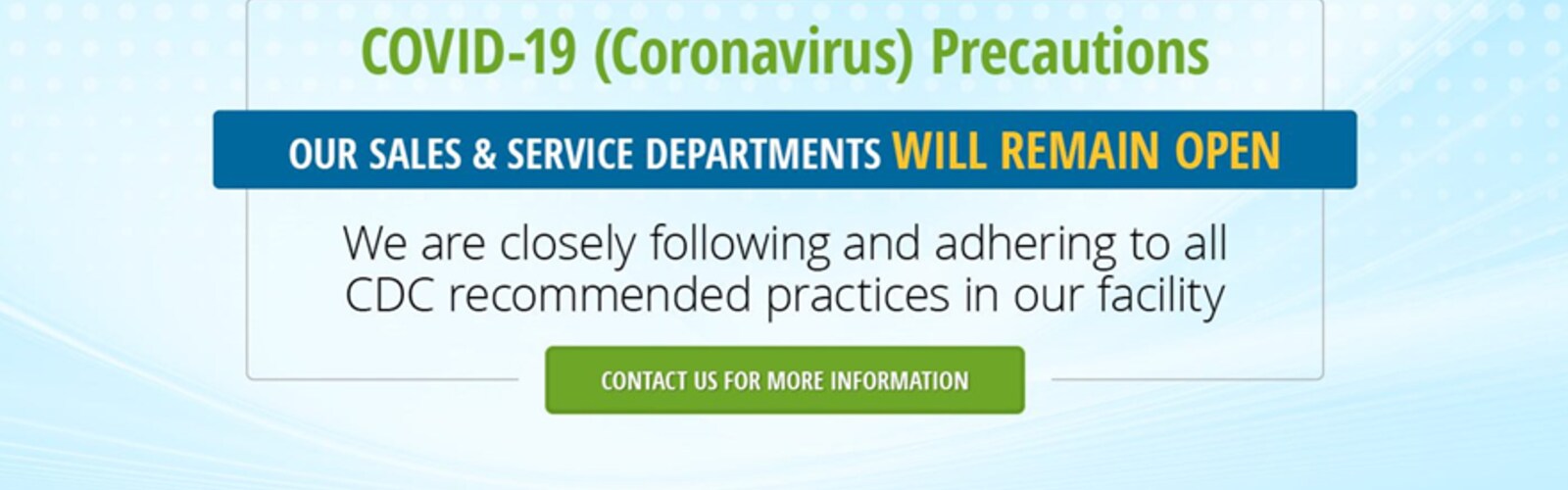 COVID-19 (Coronavirus) Precautions

OUR SALES & SERVICE DEPARTMENTS WILL REMAIN OPEN

We are closely following and adhering to all CDC recommended practices in our facility

CONTACT US FOR MORE INFORMATION